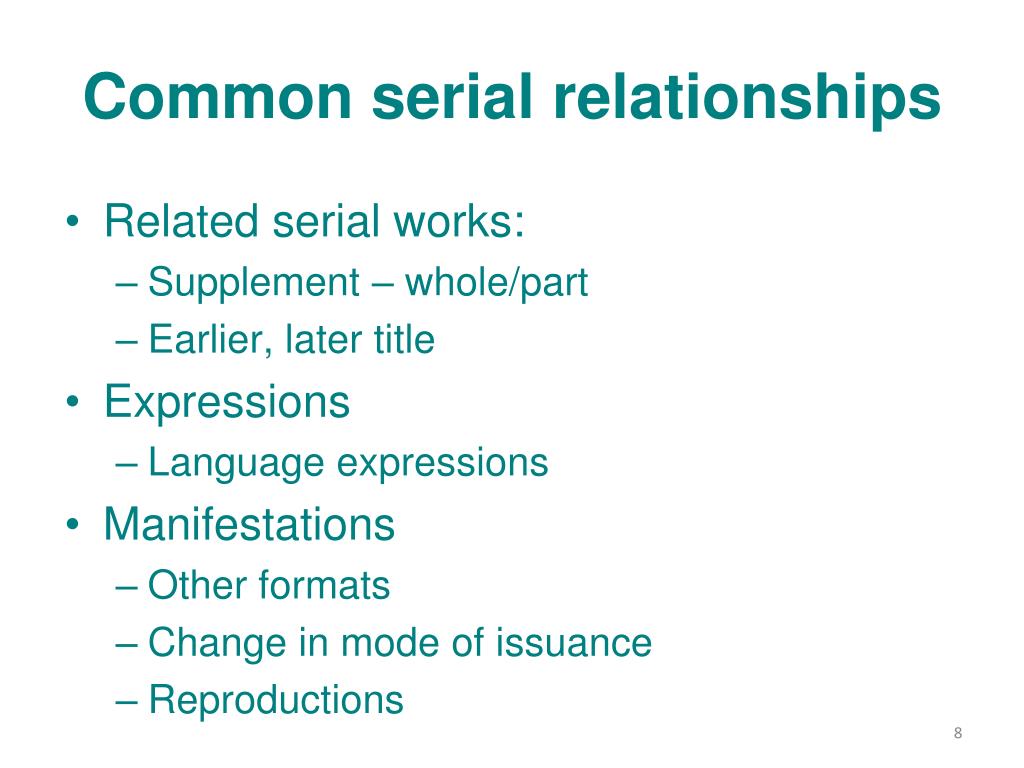 Common serial relationships

• Related serial works:
– Supplement – whole/part
– Earlier, later title
• Expressions
– Language expressions
• Manifestations
– Other formats
– Change in mode of issuance
– Reproductions

8